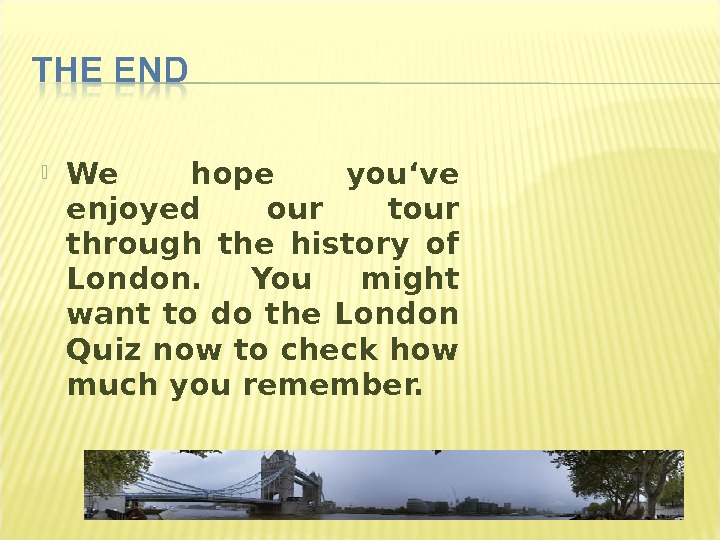 THE END

We hope you‘ve enjoyed our tour through the history of London. You might want to do the London Quiz now to check how much you remember.